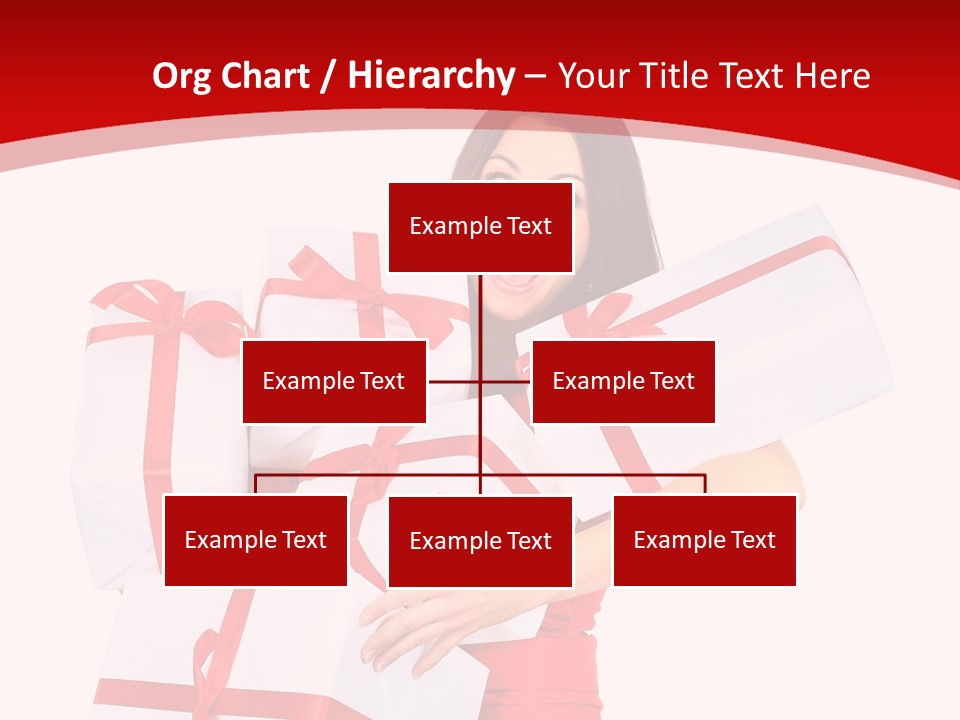 Org Chart / Hierarchy – Your Title Text Here

Example Text

Example Text

Example Text

Example Text

Example Text

Example Text